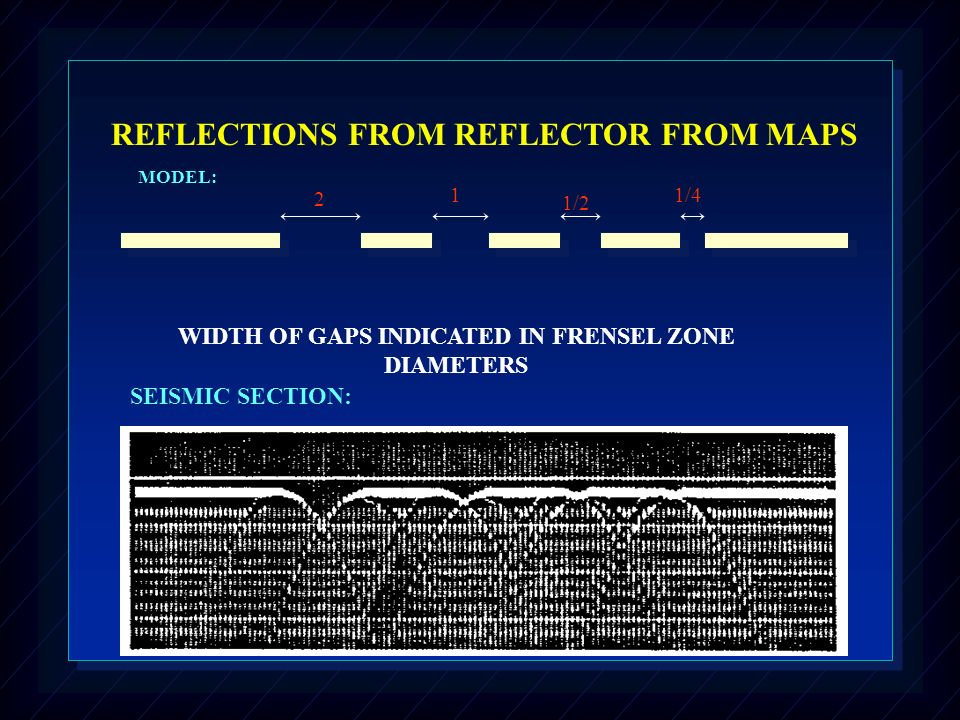 REFLECTIONS FROM REFLECTOR FROM MAPS

MODEL:

2 1 1/2 1/4

WIDTH OF GAPS INDICATED IN FRENSEL ZONE DIAMETERS

SEISMIC SECTION: